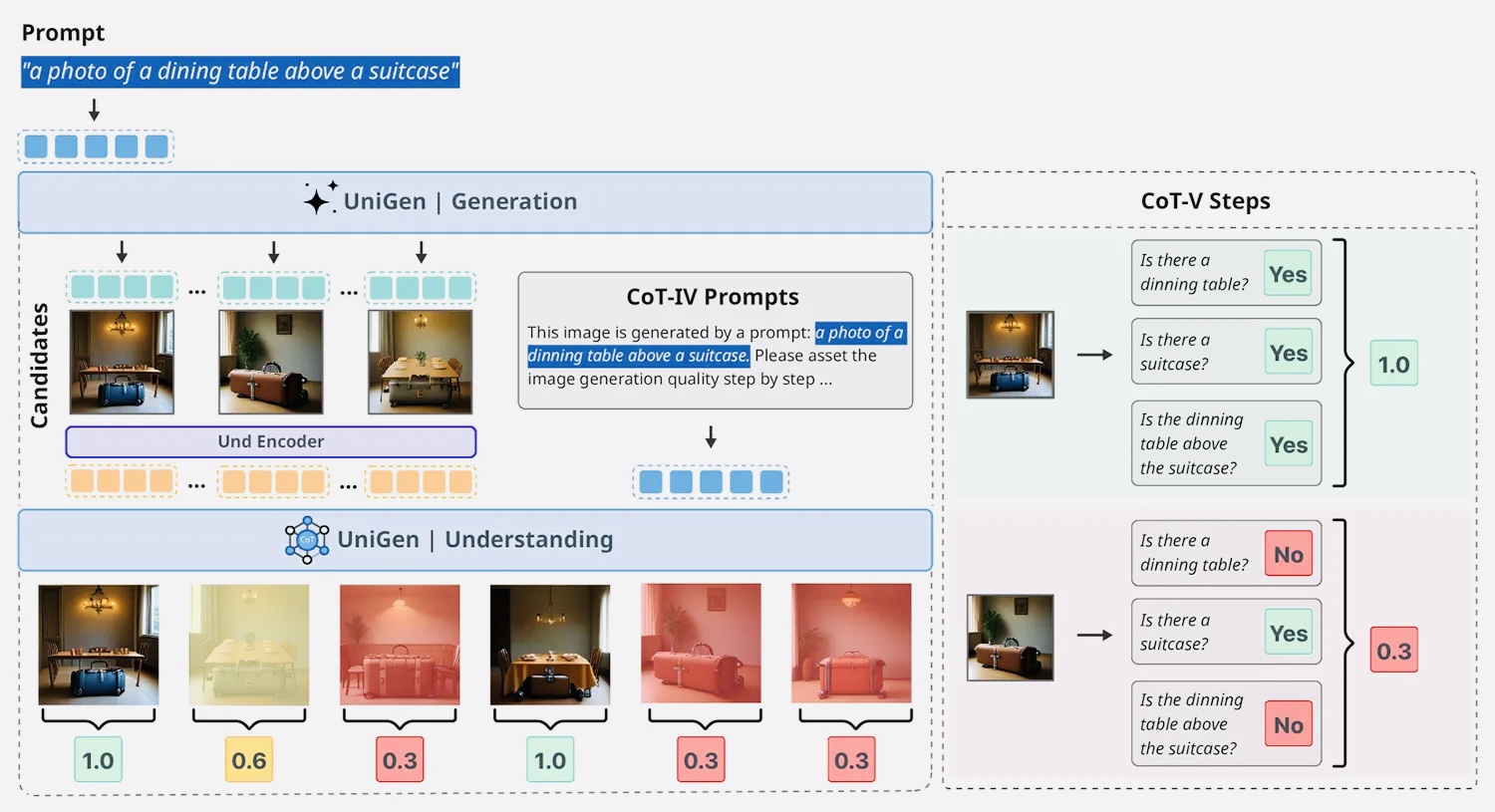 Prompt

"a photo of a dining table above a suitcase"

UniGen | Generation

Candidates

...

...

Und Encoder

...

...

CoT-IV Prompts

This image is generated by a prompt: a photo of a dinning table above a suitcase. Please asset the image generation quality step by step ...

UniGen | Understanding

1.0

0.6

0.3

1.0

0.3

0.3

CoT-V Steps

Is there a dinning table? Yes

Is there a suitcase? Yes

Is the dinning table above the suitcase? Yes

1.0

Is there a dinning table? No

Is there a suitcase? Yes

Is the dinning table above the suitcase? No

0.3